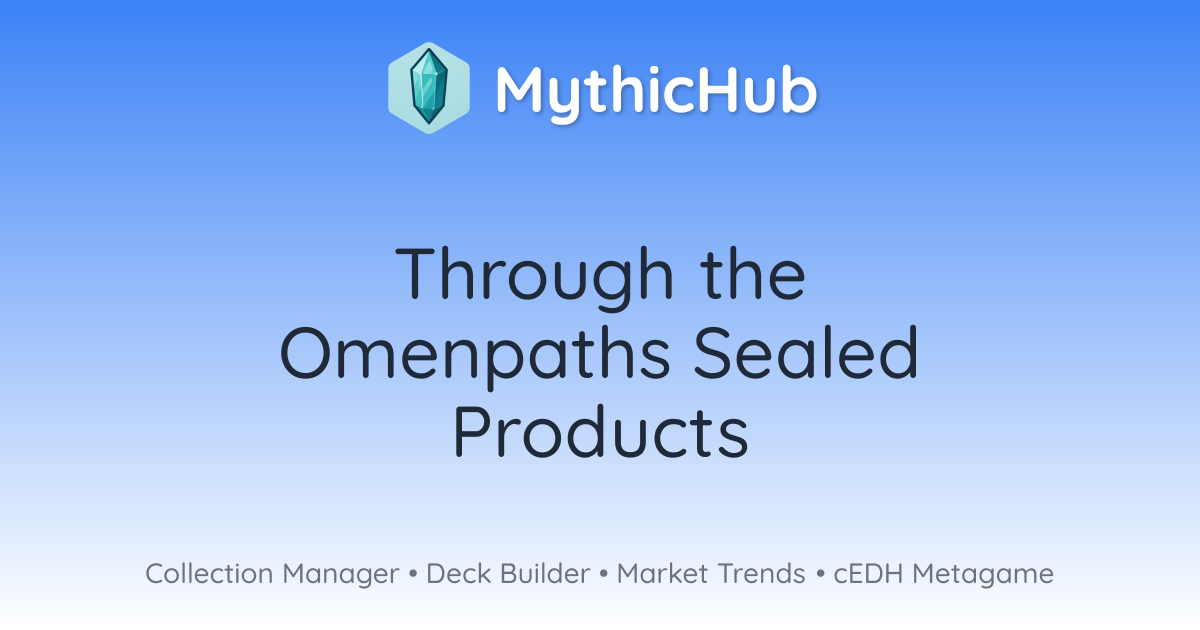 MythicHub

Through the Omenpaths Sealed Products

Collection Manager • Deck Builder • Market Trends • cEDH Metagame